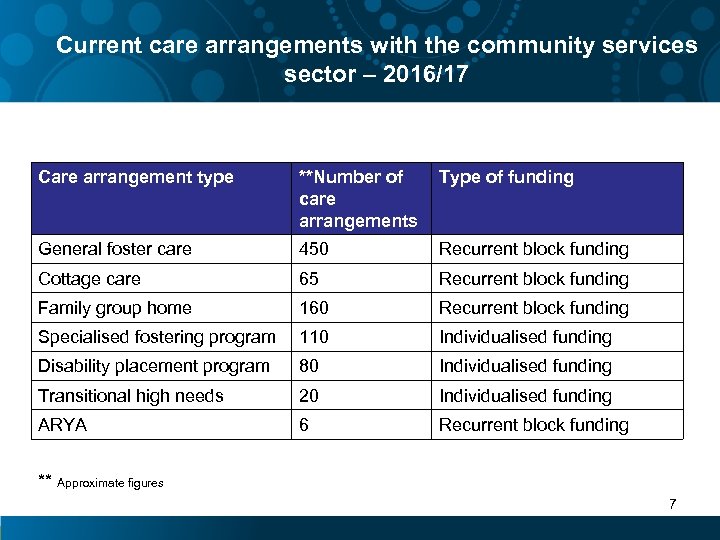 Current care arrangements with the community services sector – 2016/17

| Care arrangement type | **Number of care arrangements | Type of funding |
|---|---|---|
| General foster care | 450 | Recurrent block funding |
| Cottage care | 65 | Recurrent block funding |
| Family group home | 160 | Recurrent block funding |
| Specialised fostering program | 110 | Individualised funding |
| Disability placement program | 80 | Individualised funding |
| Transitional high needs | 20 | Individualised funding |
| ARYA | 6 | Recurrent block funding |

** Approximate figures

7